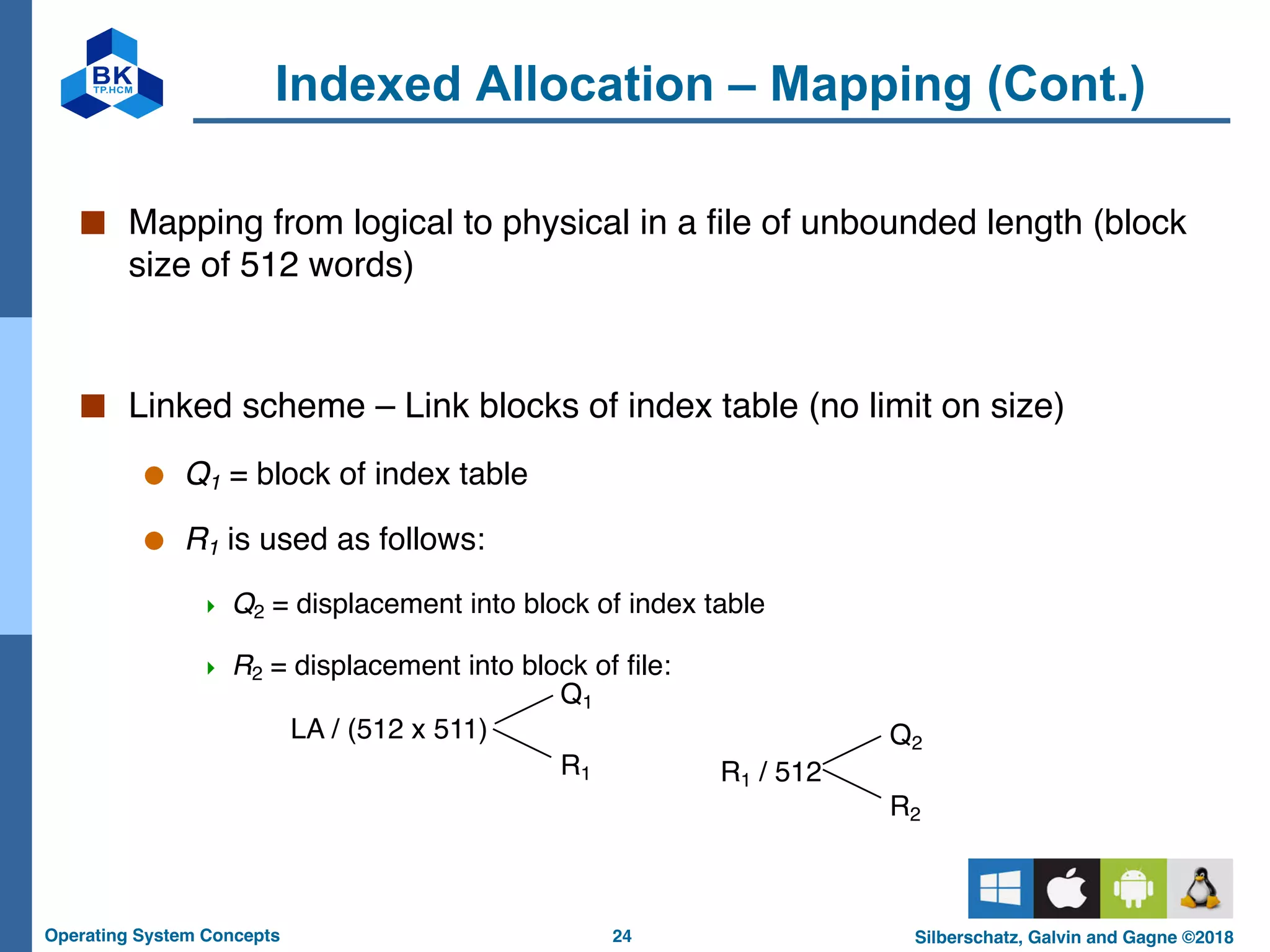 BK
TP.HCM

Indexed Allocation – Mapping (Cont.)

Mapping from logical to physical in a file of unbounded length (block size of 512 words)

Linked scheme – Link blocks of index table (no limit on size)

$Q_1$ = block of index table

$R_1$ is used as follows:

$Q_2$ = displacement into block of index table

$R_2$ = displacement into block of file:

LA / (512 x 511) $Q_1$ $R_1$

$R_1$ / 512 $Q_2$ $R_2$

Operating System Concepts 24 Silberschatz, Galvin and Gagne ©2018